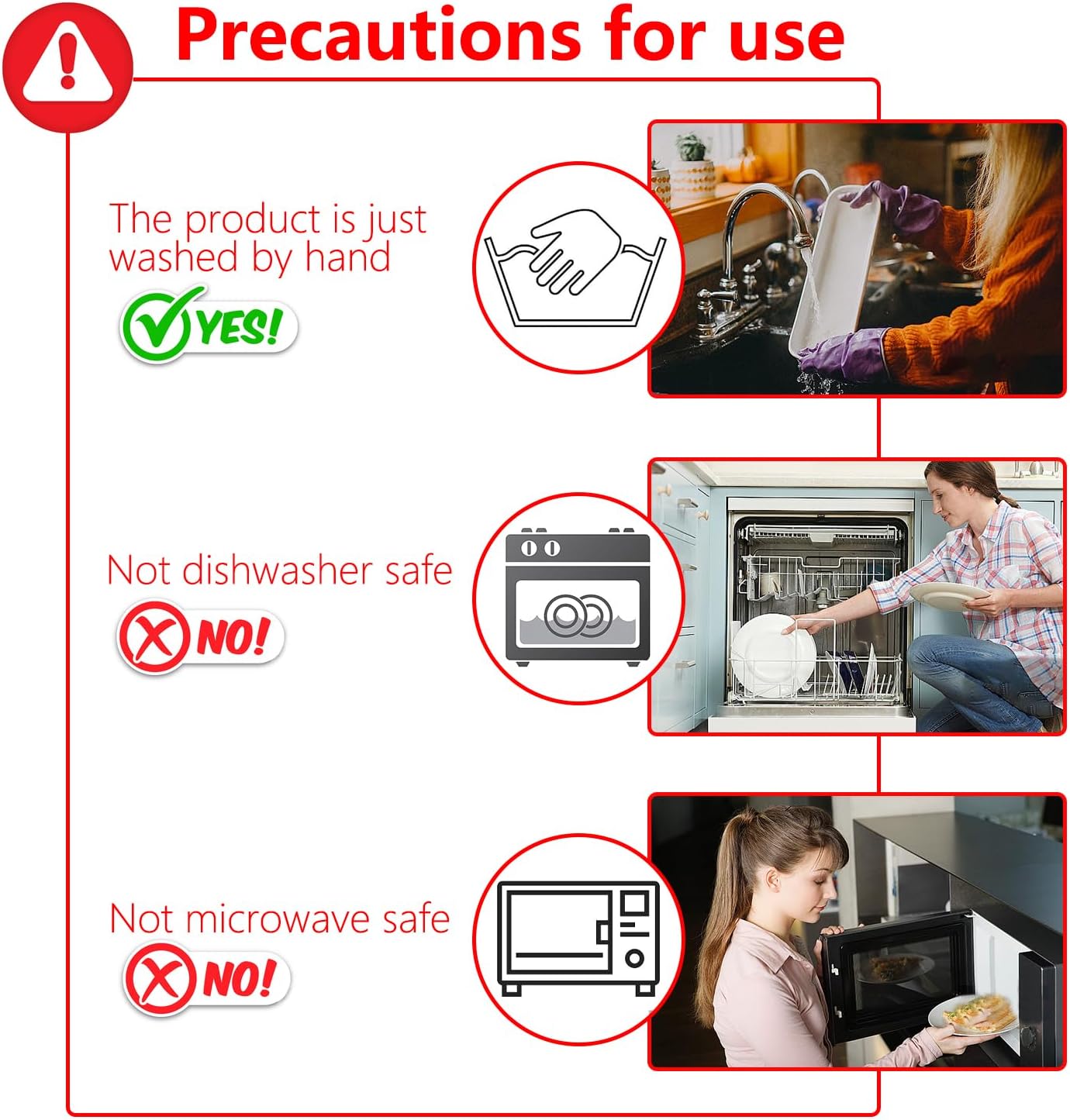 Precautions for use

The product is just washed by hand

YES!

Not dishwasher safe

NO!

Not microwave safe

NO!